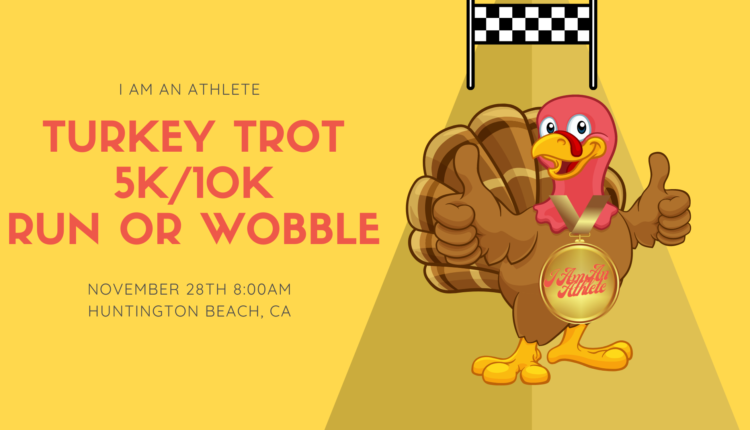 I AM AN ATHLETE

TURKEY TROT
5K/10K
RUN OR WOBBLE

NOVEMBER 28TH 8:00AM
HUNTINGTON BEACH, CA

I Am An Athlete